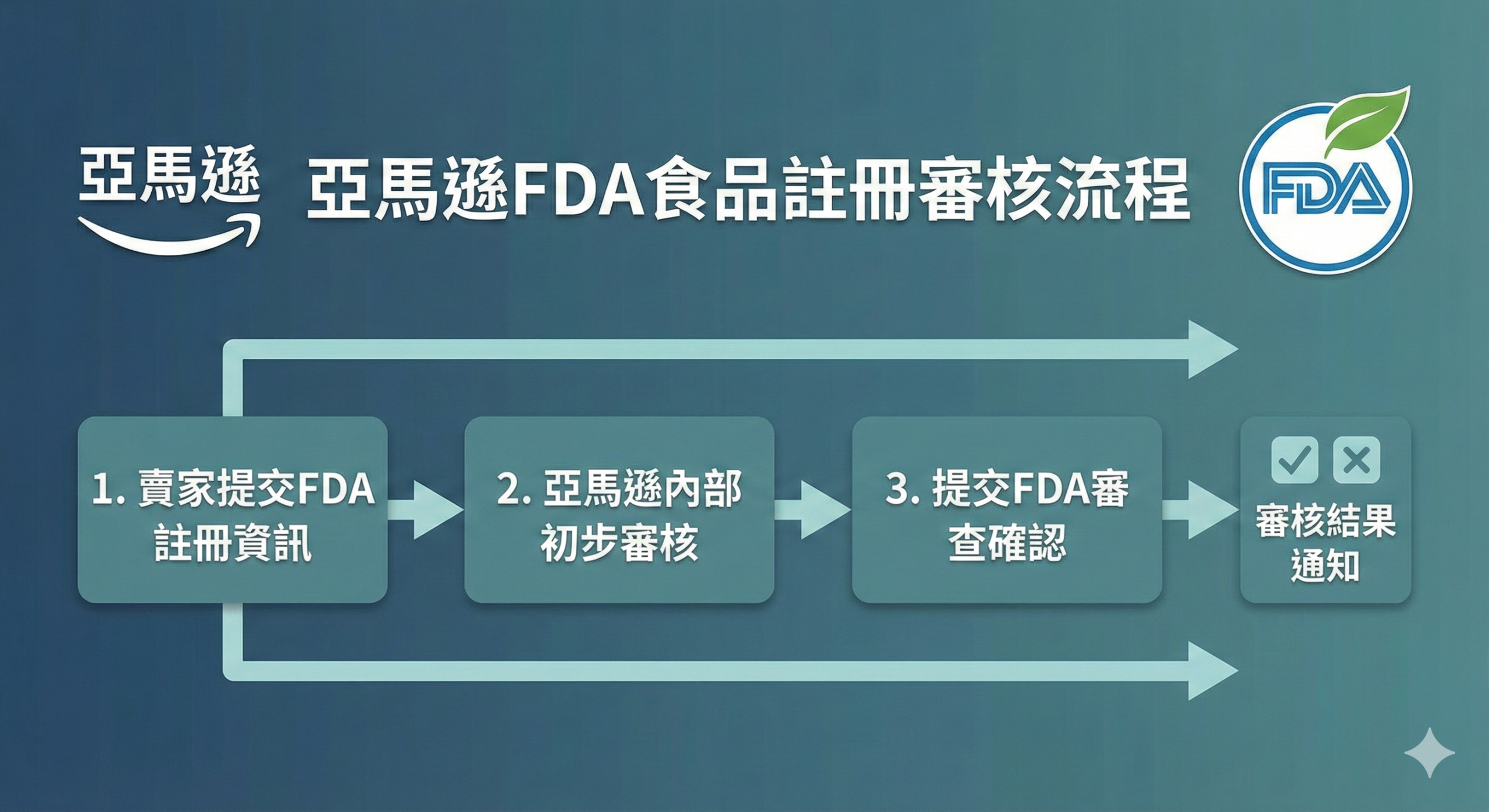 亞馬遜

亞馬遜FDA食品註冊審核流程

FDA

1. 賣家提交FDA註冊資訊

2. 亞馬遜內部初步審核

3. 提交FDA審查確認

審核結果通知